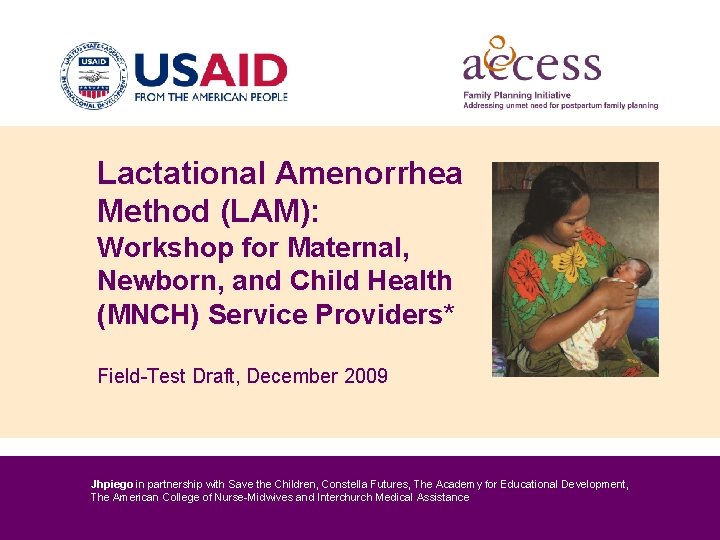 UNITED STATES AGENCY INTERNATIONAL DEVELOPMENT USAID

USAID
FROM THE AMERICAN PEOPLE

access
Family Planning Initiative
Addressing unmet need for postpartum family planning

Lactational Amenorrhea Method (LAM):
Workshop for Maternal, Newborn, and Child Health (MNCH) Service Providers*

Field-Test Draft, December 2009

Jhpiego in partnership with Save the Children, Constella Futures, The Academy for Educational Development, The American College of Nurse-Midwives and Interchurch Medical Assistance